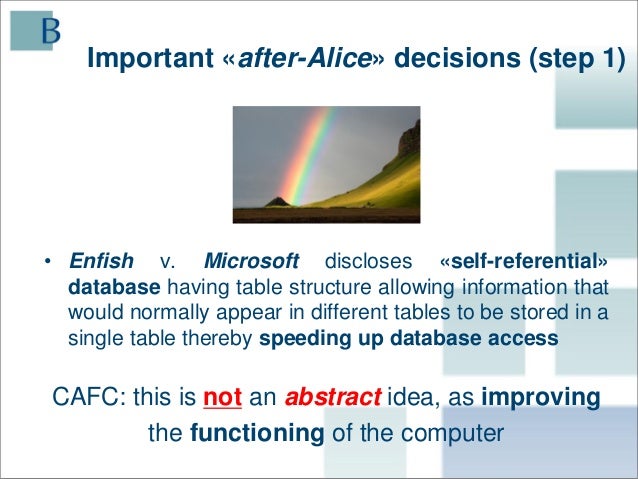 B

Important «after-Alice» decisions (step 1)

• Enfish v. Microsoft discloses «self-referential» database having table structure allowing information that would normally appear in different tables to be stored in a single table thereby speeding up database access

CAFC: this is not an abstract idea, as improving the functioning of the computer